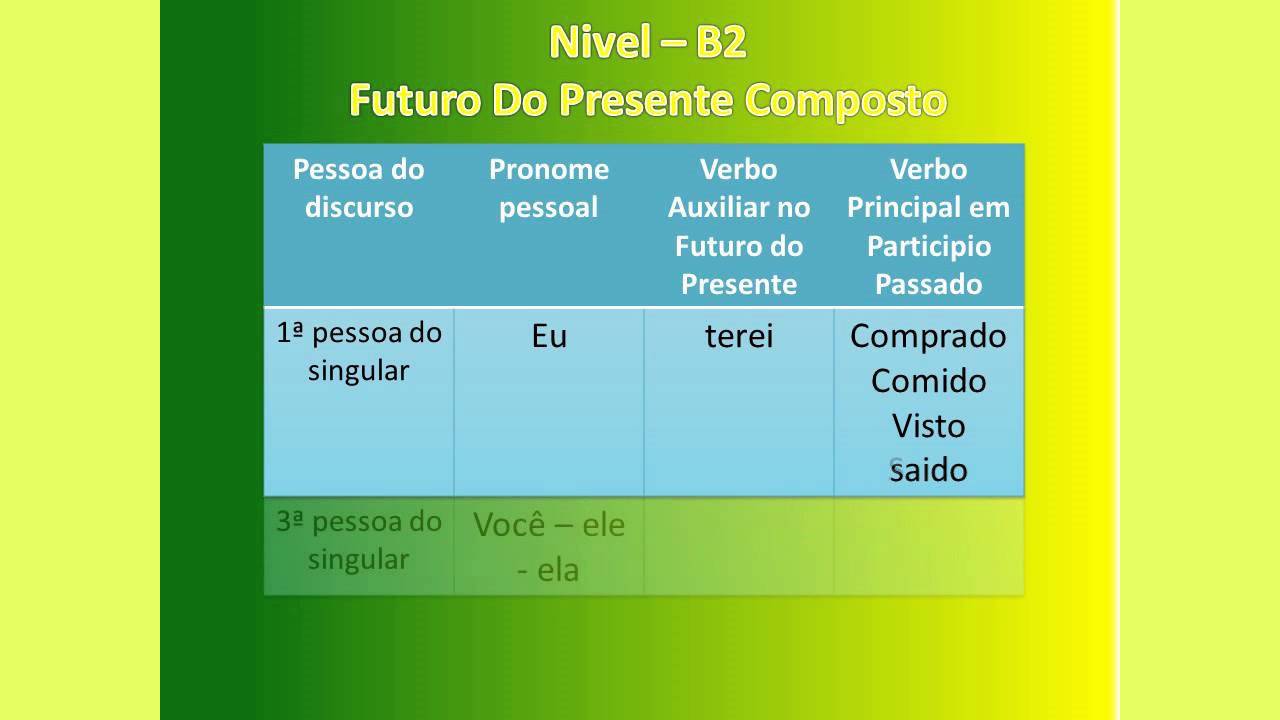 Nivel – B2
Futuro Do Presente Composto

| Pessoa do discurso | Pronome pessoal | Verbo Auxiliar no Futuro do Presente | Verbo Principal em Participio Passado |
|---|---|---|---|
| 1ª pessoa do singular | Eu | terei | Comprado Comido Visto saido |
| 3ª pessoa do singular | Você – ele - ela | | |